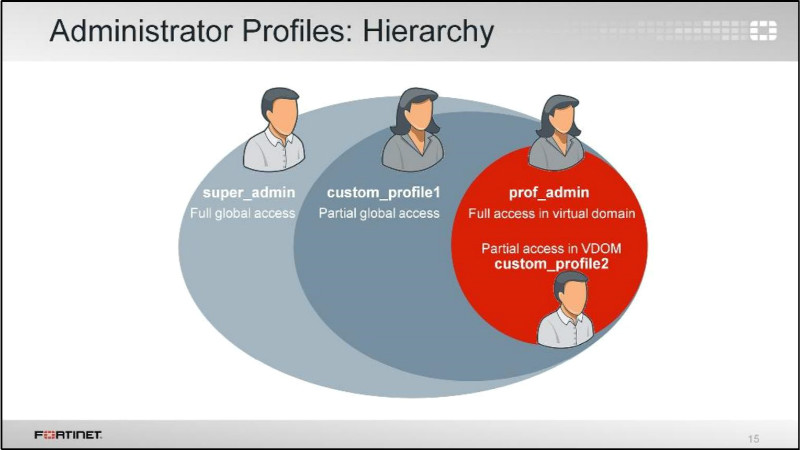 Administrator Profiles: Hierarchy

super_admin
Full global access

custom_profile1
Partial global access

prof_admin
Full access in virtual domain

Partial access in VDOM
custom_profile2

FORTINET

15